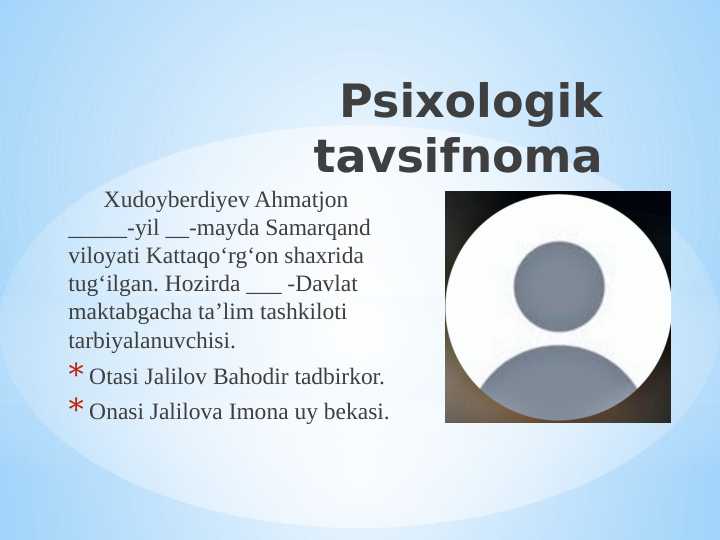 Psixologik tavsifnoma

Xudoyberdiyev Ahmatjon _____-yil __-mayda Samarqand viloyati Kattaqo‘rg‘on shaxrida tug‘ilgan. Hozirda ___ -Davlat maktabgacha ta’lim tashkiloti tarbiyalanuvchisi.

* Otasi Jalilov Bahodir tadbirkor.
* Onasi Jalilova Imona uy bekasi.